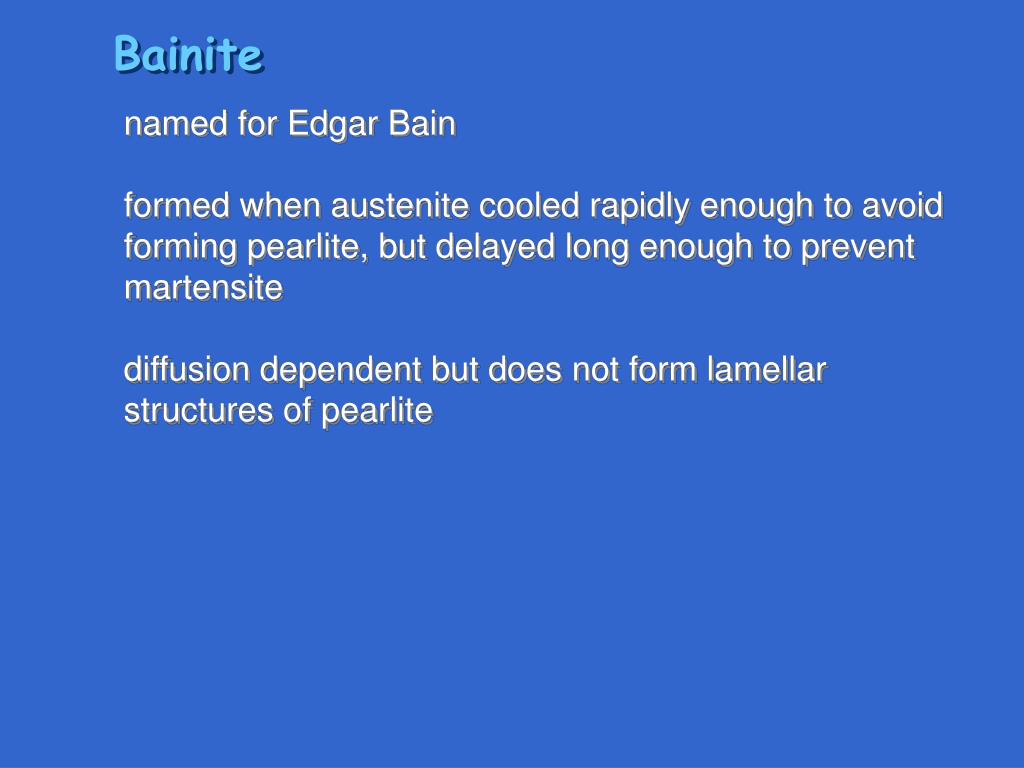 Bainite

named for Edgar Bain

formed when austenite cooled rapidly enough to avoid forming pearlite, but delayed long enough to prevent martensite

diffusion dependent but does not form lamellar structures of pearlite